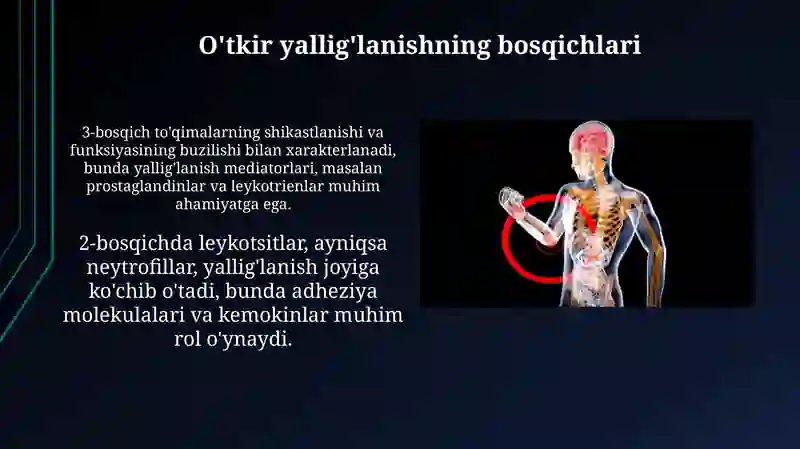 O'tkir yallig'lanishning bosqichlari

3-bosqich to'qimalarning shikastlanishi va funksiyasining buzilishi bilan xarakterlanadi, bunda yallig'lanish mediatorlari, masalan prostaglandinlar va leykotrienlar muhim ahamiyatga ega.

2-bosqichda leykotsitlar, ayniqsa neytrofillar, yallig'lanish joyiga ko'chib o'tadi, bunda adheziya molekulalari va kemokinlar muhim rol o'ynaydi.